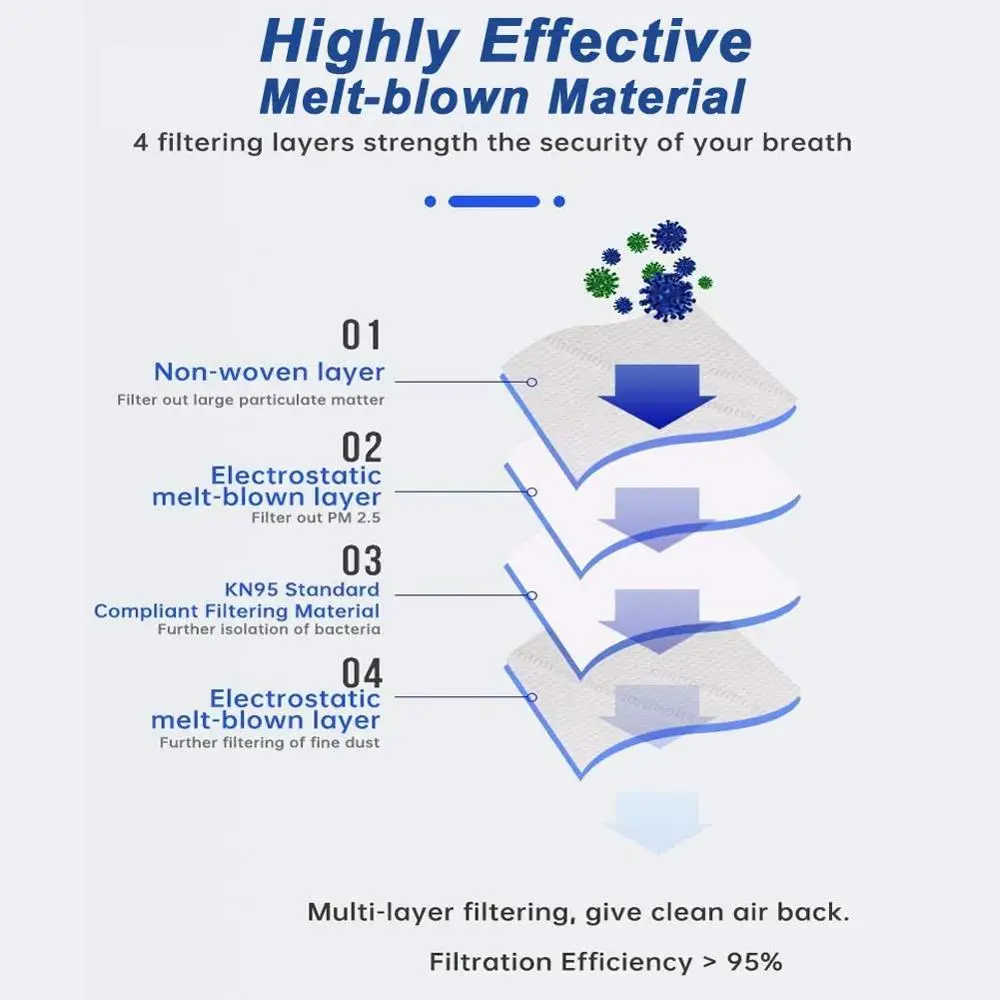 Highly Effective
Melt-blown Material

4 filtering layers strength the security of your breath

01
Non-woven layer
Filter out large particulate matter

02
Electrostatic melt-blown layer
Filter out PM 2.5

03
KN95 Standard Compliant Filtering Material
Further isolation of bacteria

04
Electrostatic melt-blown layer
Further filtering of fine dust

Multi-layer filtering, give clean air back.

Filtration Efficiency > 95%